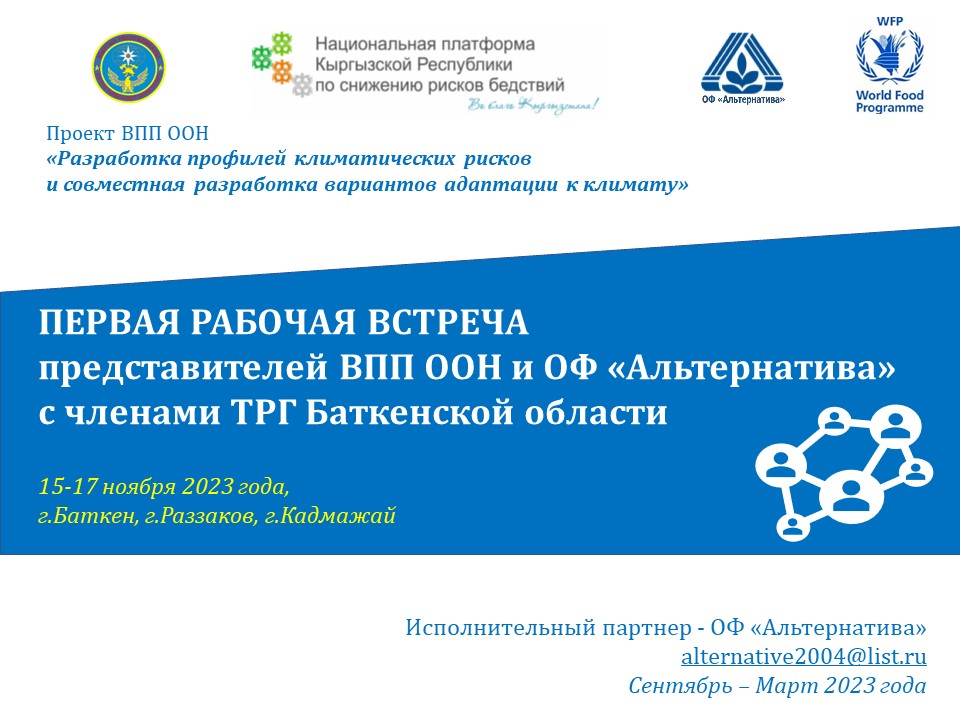 Национальная платформа Кыргызской Республики по снижению рисков бедствий
Во благо Кыргызстана!

ОФ «Альтернатива»

WFP
World Food Programme

Проект ВПП ООН
«Разработка профилей климатических рисков и совместная разработка вариантов адаптации к климату»

ПЕРВАЯ РАБОЧАЯ ВСТРЕЧА
представителей ВПП ООН и ОФ «Альтернатива» с членами ТРГ Баткенской области

15-17 ноября 2023 года,
г.Баткен, г.Раззаков, г.Кадмажай

Исполнительный партнер - ОФ «Альтернатива»
alternative2004@list.ru
Сентябрь – Март 2023 года